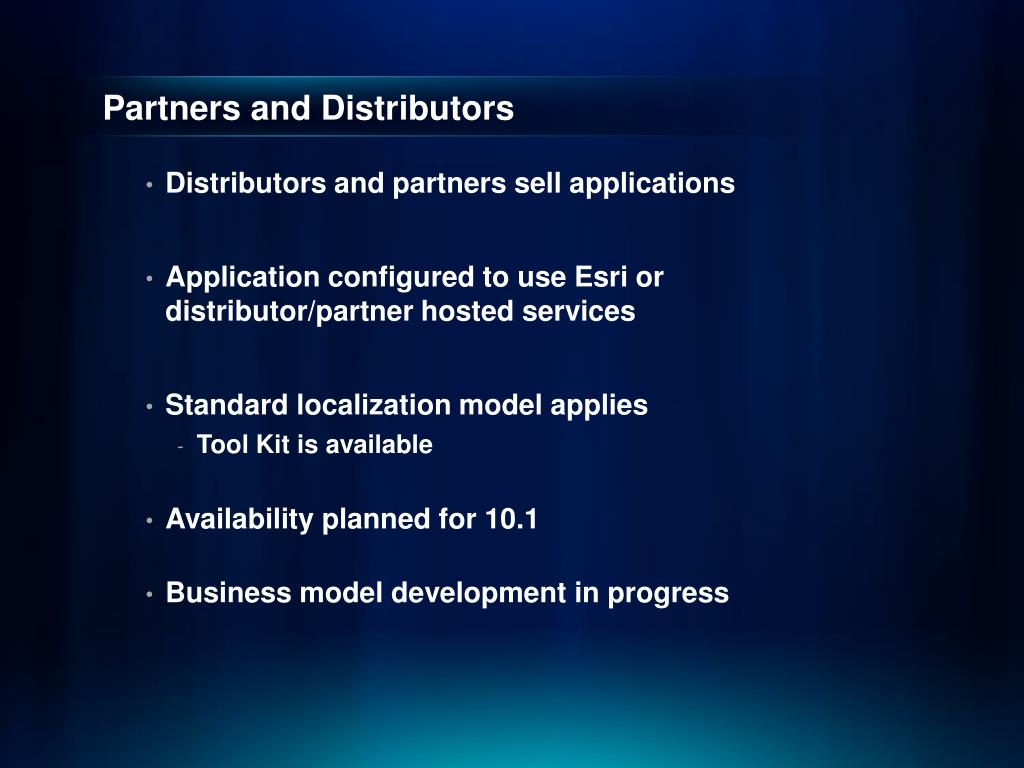 Partners and Distributors

• Distributors and partners sell applications

• Application configured to use Esri or distributor/partner hosted services

• Standard localization model applies
- Tool Kit is available

• Availability planned for 10.1

• Business model development in progress